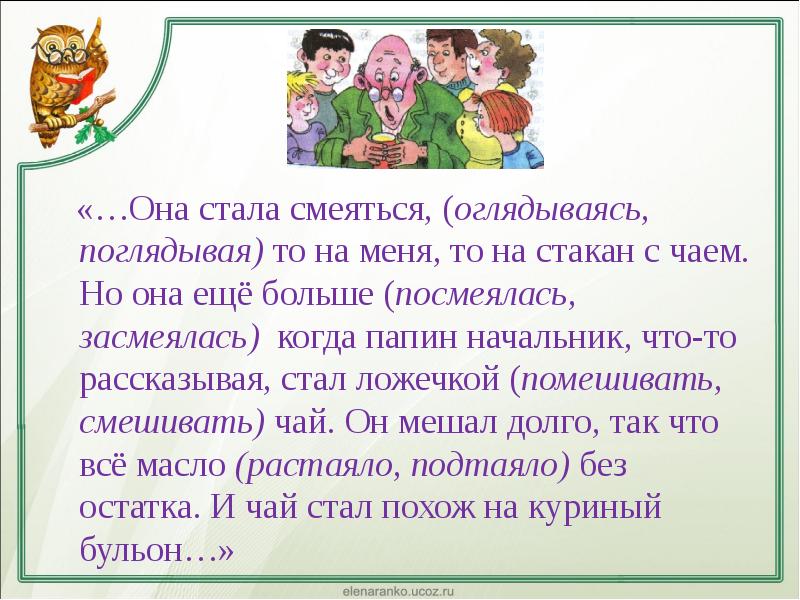 «…Она стала смеяться, (оглядываясь, поглядывая) то на меня, то на стакан с чаем. Но она ещё больше (посмеялась, засмеялась) когда папин начальник, что-то рассказывая, стал ложечкой (помешивать, смешивать) чай. Он мешал долго, так что всё масло (растаяло, подтаяло) без остатка. И чай стал похож на куриный бульон…»

elenaranko.ucoz.ru